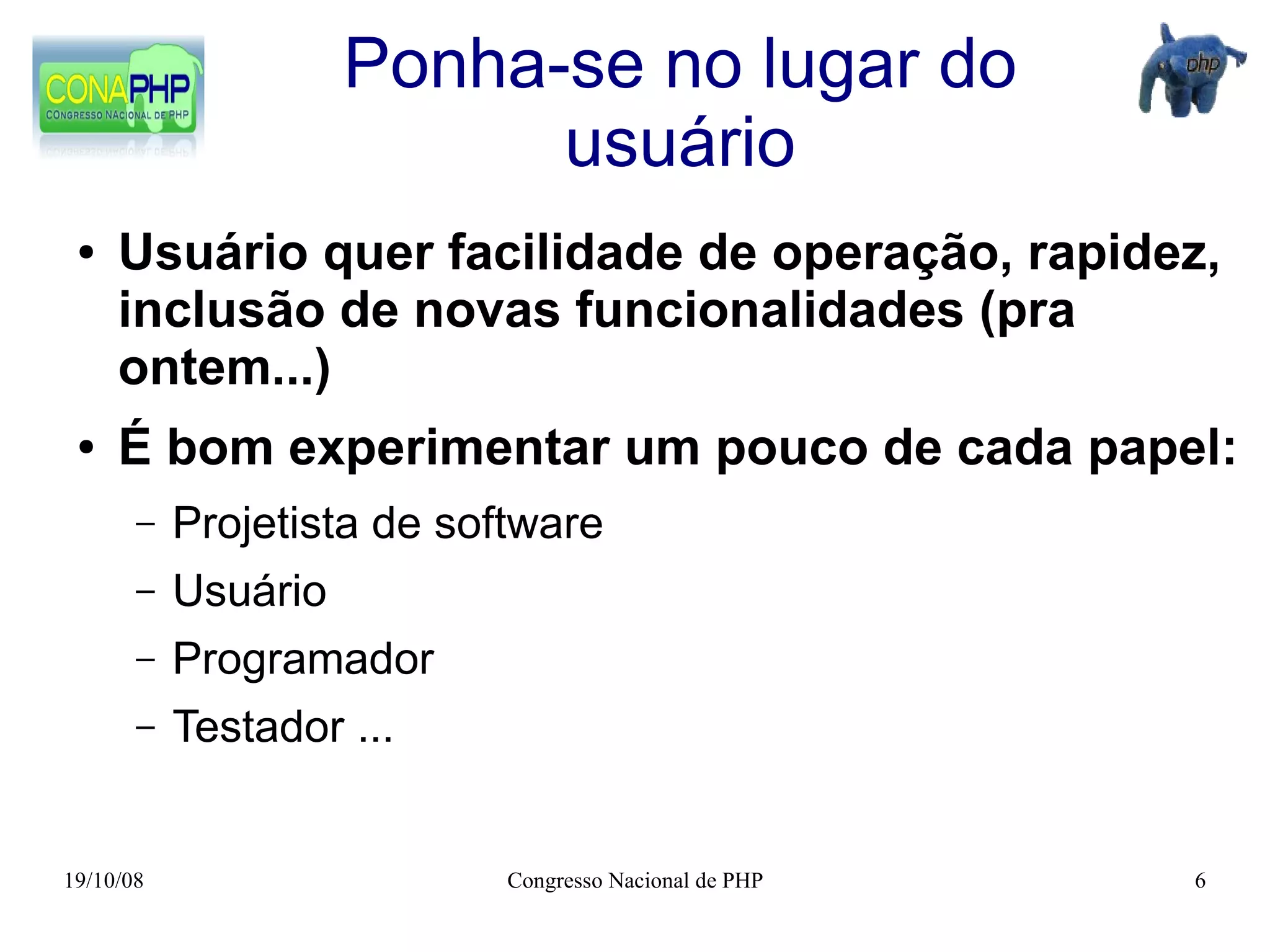 CONAPHP
CONGRESSO NACIONAL DE PHP

Ponha-se no lugar do usuário

php

• Usuário quer facilidade de operação, rapidez, inclusão de novas funcionalidades (pra ontem...)

• É bom experimentar um pouco de cada papel:

– Projetista de software

– Usuário

– Programador

– Testador ...

19/10/08

Congresso Nacional de PHP

6